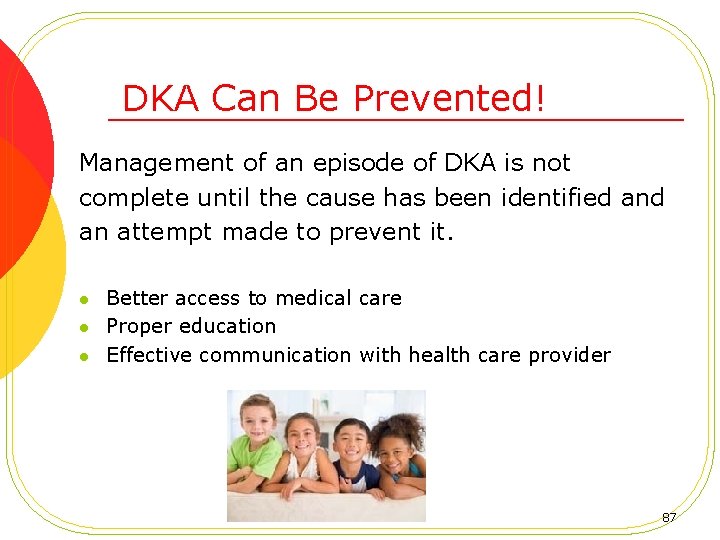 DKA Can Be Prevented!

Management of an episode of DKA is not complete until the cause has been identified and an attempt made to prevent it.

- Better access to medical care
- Proper education
- Effective communication with health care provider

87